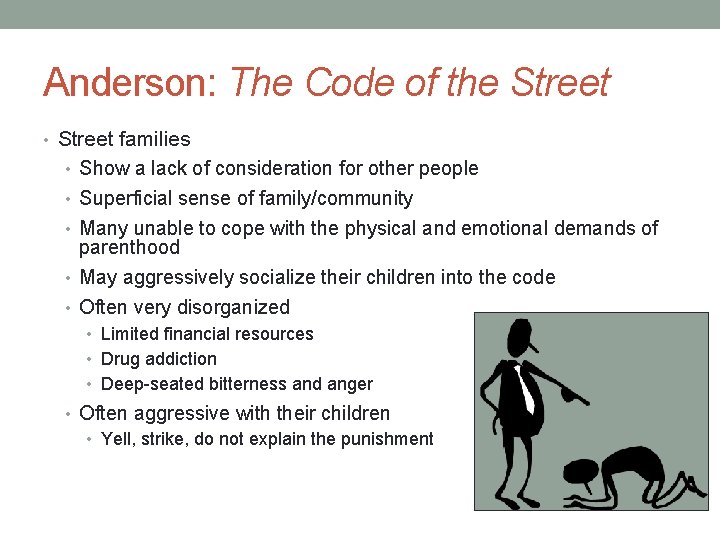 Anderson: The Code of the Street

• Street families
  • Show a lack of consideration for other people
  • Superficial sense of family/community
  • Many unable to cope with the physical and emotional demands of parenthood
  • May aggressively socialize their children into the code
  • Often very disorganized
    • Limited financial resources
    • Drug addiction
    • Deep-seated bitterness and anger
  • Often aggressive with their children
    • Yell, strike, do not explain the punishment